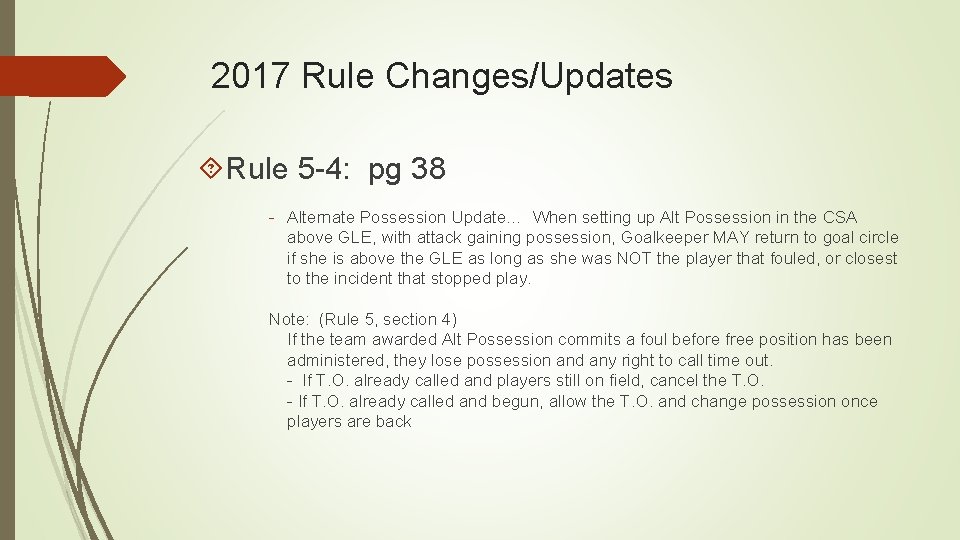 2017 Rule Changes/Updates

Rule 5-4: pg 38

- Alternate Possession Update… When setting up Alt Possession in the CSA above GLE, with attack gaining possession, Goalkeeper MAY return to goal circle if she is above the GLE as long as she was NOT the player that fouled, or closest to the incident that stopped play.

Note: (Rule 5, section 4)
If the team awarded Alt Possession commits a foul before free position has been administered, they lose possession and any right to call time out.
- If T.O. already called and players still on field, cancel the T.O.
- If T.O. already called and begun, allow the T.O. and change possession once players are back